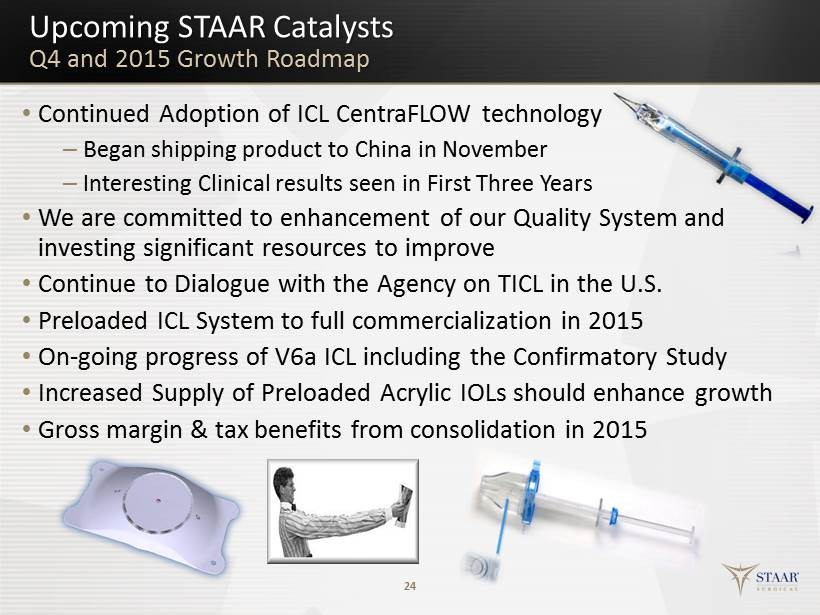 Upcoming STAAR Catalysts
Q4 and 2015 Growth Roadmap

• Continued Adoption of ICL CentraFLOW technology
– Began shipping product to China in November
– Interesting Clinical results seen in First Three Years
• We are committed to enhancement of our Quality System and investing significant resources to improve
• Continue to Dialogue with the Agency on TICL in the U.S.
• Preloaded ICL System to full commercialization in 2015
• On-going progress of V6a ICL including the Confirmatory Study
• Increased Supply of Preloaded Acrylic IOLs should enhance growth
• Gross margin & tax benefits from consolidation in 2015

24

STAAR SURGICAL